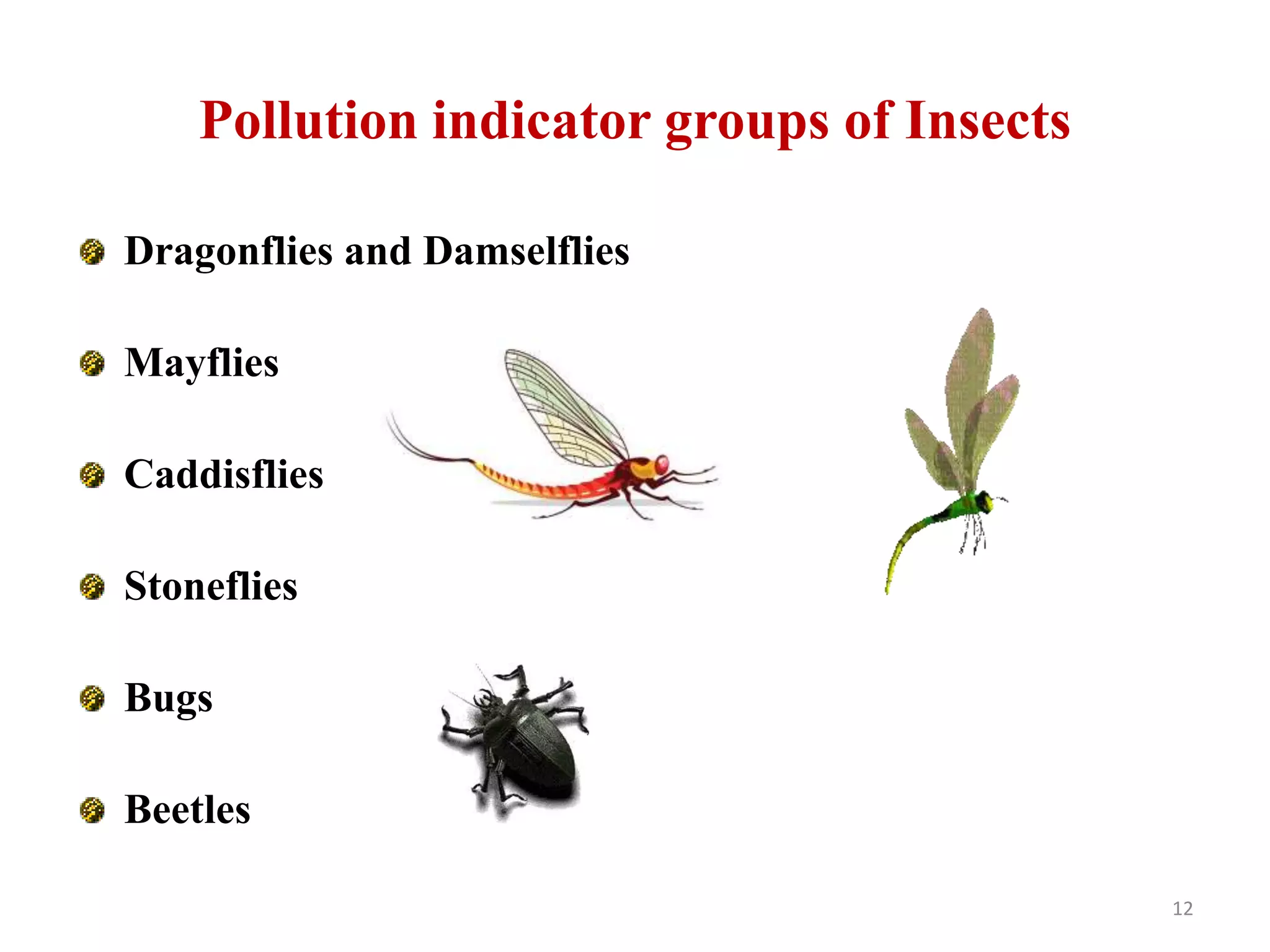 Pollution indicator groups of Insects

Dragonflies and Damselflies

Mayflies

Caddisflies

Stoneflies

Bugs

Beetles

12